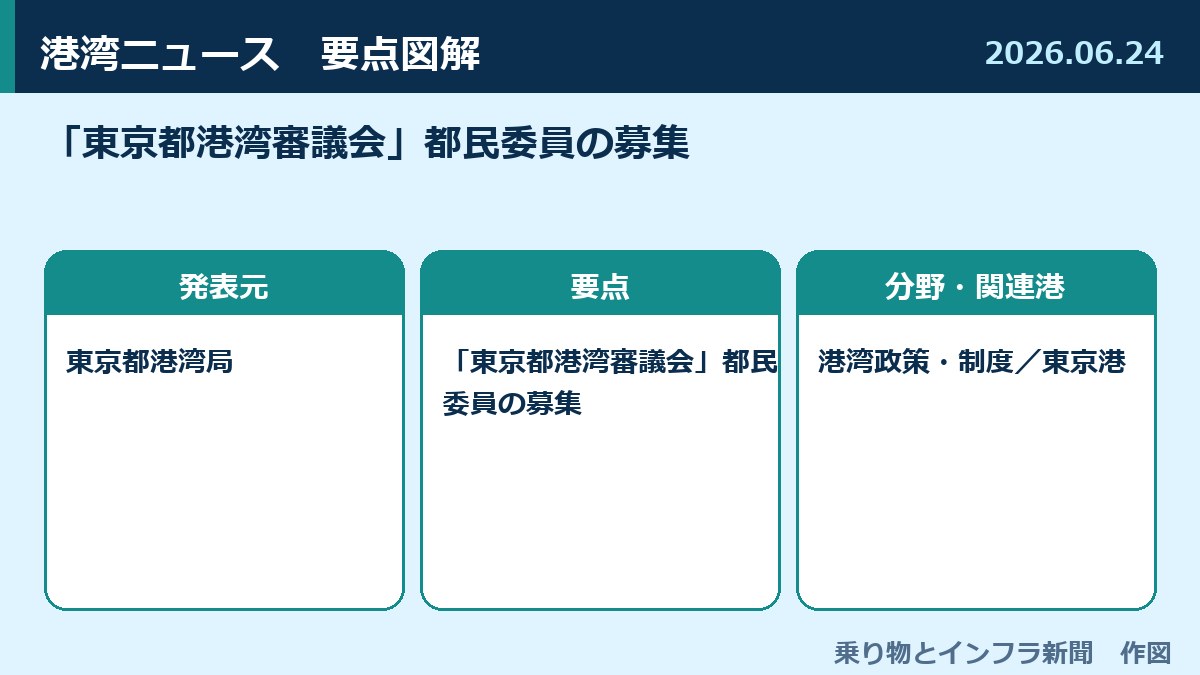 港湾ニュース　要点図解

2026.06.24

「東京都港湾審議会」都民委員の募集

発表元

東京都港湾局

要点

「東京都港湾審議会」都民委員の募集

分野・関連港

港湾政策・制度／東京港

乗り物とインフラ新聞　作図